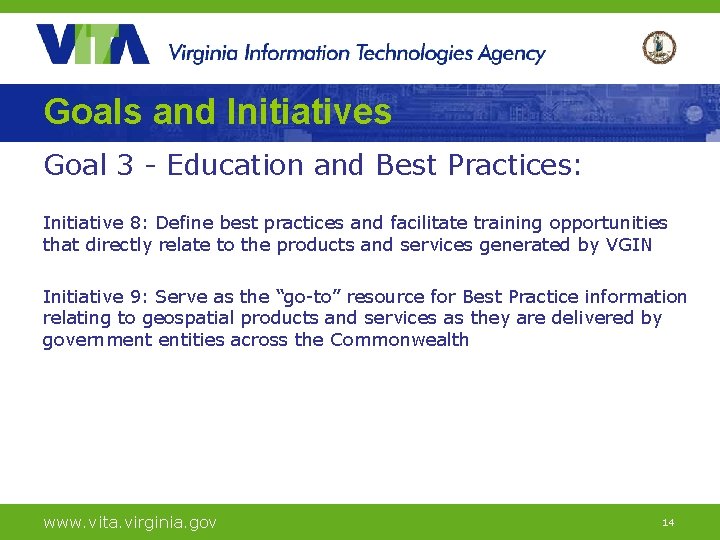 VITA Virginia Information Technologies Agency

Goals and Initiatives

Goal 3 - Education and Best Practices:

Initiative 8: Define best practices and facilitate training opportunities that directly relate to the products and services generated by VGIN

Initiative 9: Serve as the “go-to” resource for Best Practice information relating to geospatial products and services as they are delivered by government entities across the Commonwealth

www.vita.virginia.gov

14